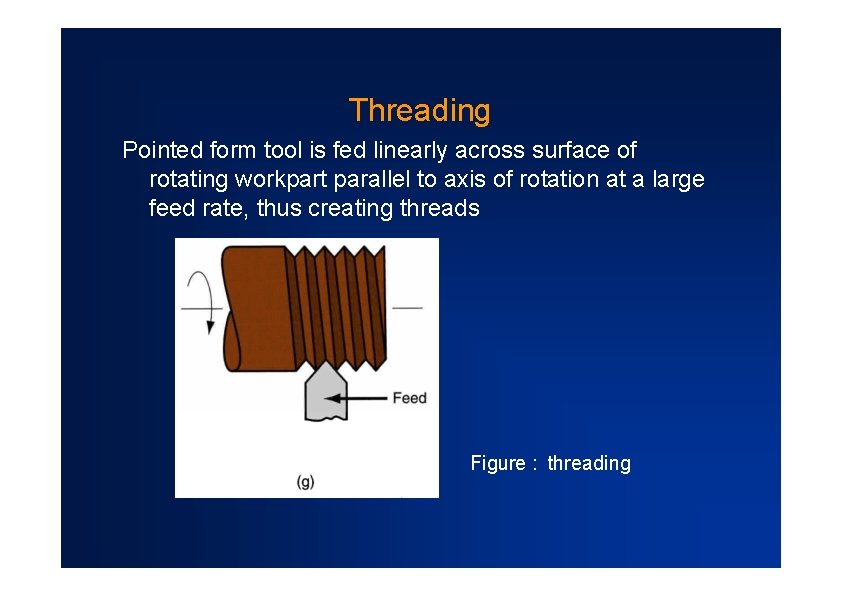 Threading

Pointed form tool is fed linearly across surface of rotating workpart parallel to axis of rotation at a large feed rate, thus creating threads

Feed

(g)

Figure : threading